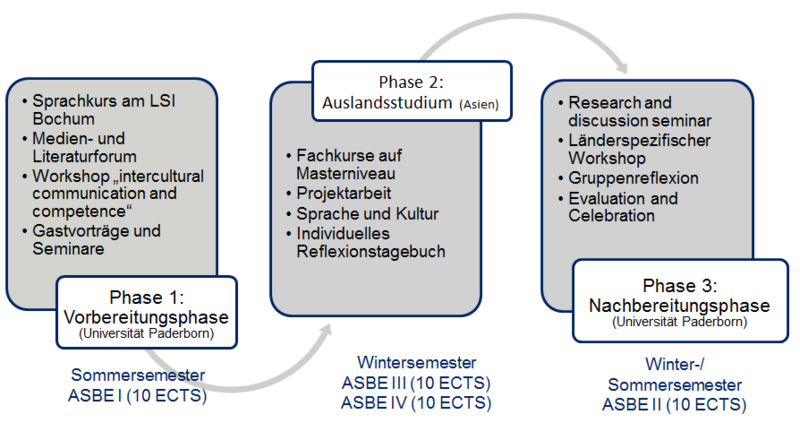 • Sprachkurs am LSI Bochum
• Medien- und Literaturforum
• Workshop „intercultural communication and competence“
• Gastvorträge und Seminare

Phase 1:
Vorbereitungsphase
(Universität Paderborn)

Sommersemester
ASBE I (10 ECTS)

Phase 2:
Auslandsstudium (Asien)

• Fachkurse auf Masterniveau
• Projektarbeit
• Sprache und Kultur
• Individuelles Reflexionstagebuch

Wintersemester
ASBE III (10 ECTS)
ASBE IV (10 ECTS)

• Research and discussion seminar
• Länderspezifischer Workshop
• Gruppenreflexion
• Evaluation and Celebration

Phase 3:
Nachbereitungsphase
(Universität Paderborn)

Winter-/
Sommersemester
ASBE II (10 ECTS)